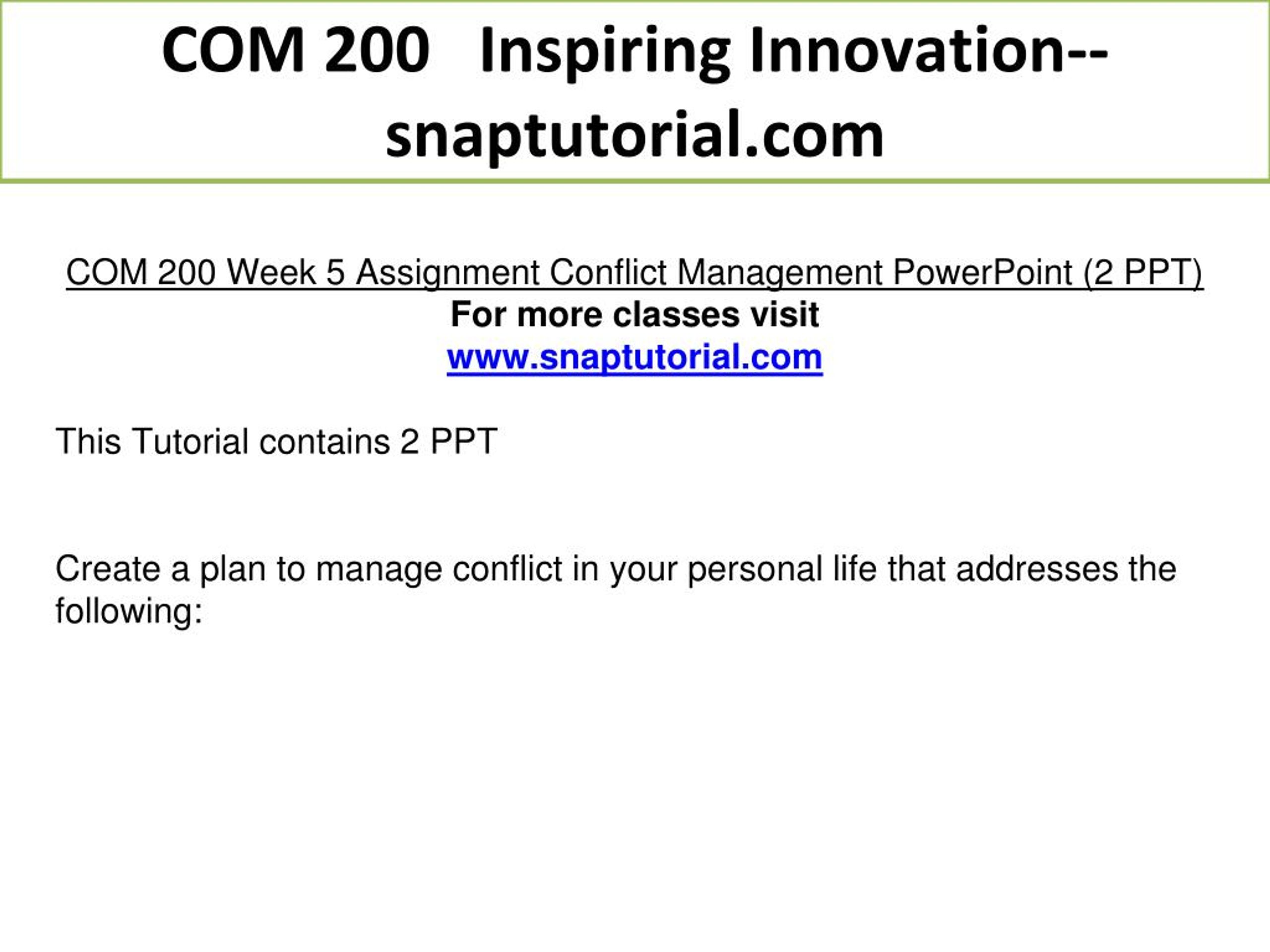 COM 200 Inspiring Innovation--snaptutorial.com

COM 200 Week 5 Assignment Conflict Management PowerPoint (2 PPT)
For more classes visit
www.snaptutorial.com

This Tutorial contains 2 PPT

Create a plan to manage conflict in your personal life that addresses the following: